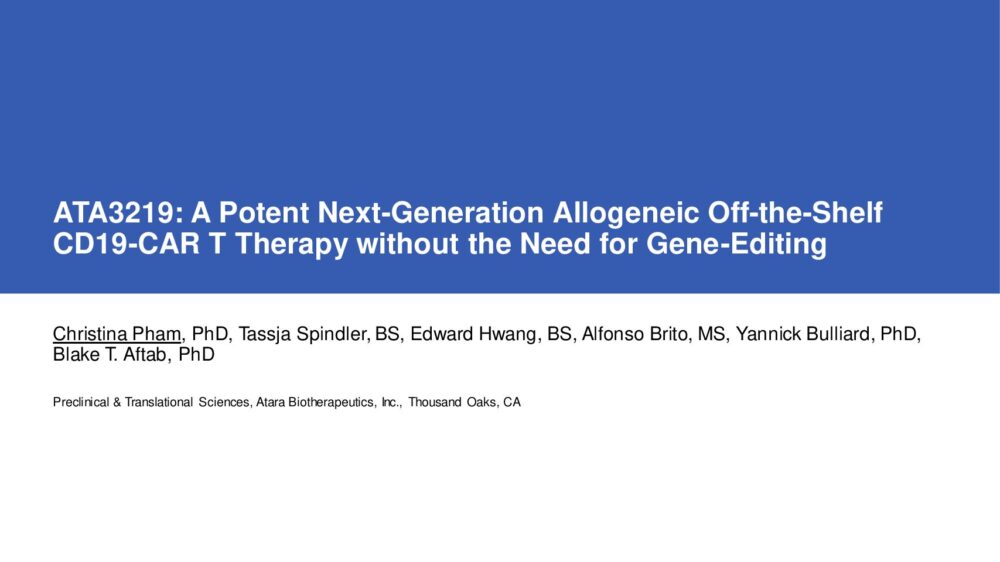 ATA3219: A Potent Next-Generation Allogeneic Off-the-Shelf CD19-CAR T Therapy without the Need for Gene-Editing

Christina Pham, PhD, Tassja Spindler, BS, Edward Hwang, BS, Alfonso Brito, MS, Yannick Bulliard, PhD, Blake T. Aftab, PhD

Preclinical & Translational Sciences, Atara Biotherapeutics, Inc., Thousand Oaks, CA